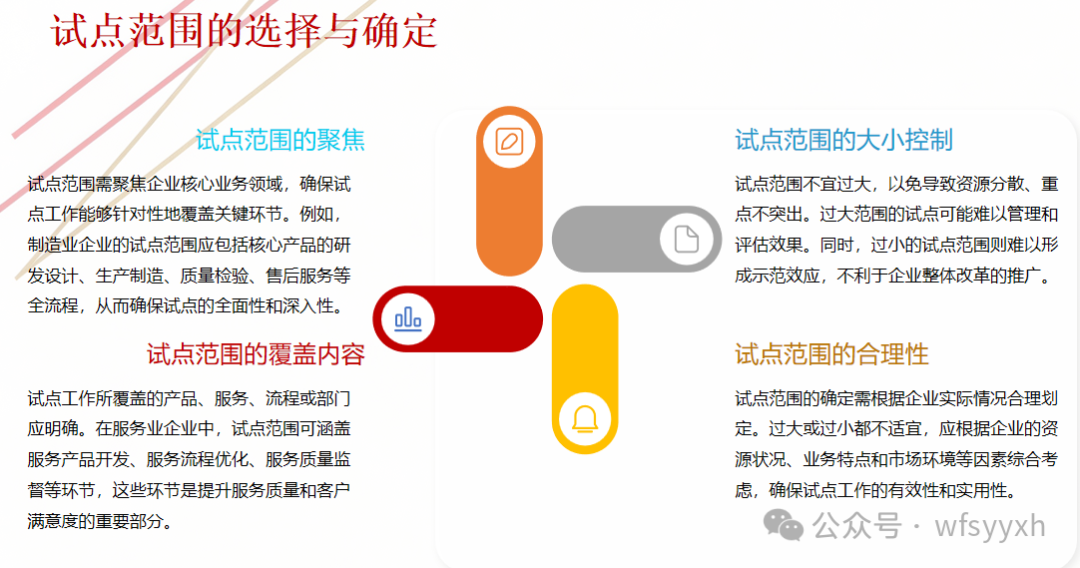 试点范围的选择与确定

试点范围的聚焦

试点范围需聚焦企业核心业务领域，确保试点工作能够针对性地覆盖关键环节。例如，制造业企业的试点范围应包括核心产品的研发设计、生产制造、质量检验、售后服务等全流程，从而确保试点的全面性和深入性。

试点范围的覆盖内容

试点工作所覆盖的产品、服务、流程或部门应明确。在服务业企业中，试点范围可涵盖服务产品开发、服务流程优化、服务质量监督等环节，这些环节是提升服务质量和客户满意度的重要部分。

试点范围的大小控制

试点范围不宜过大，以免导致资源分散、重点不突出。过大范围的试点可能难以管理和评估效果。同时，过小的试点范围则难以形成示范效应，不利于企业整体改革的推广。

试点范围的合理性

试点范围的确定需根据企业实际情况合理划定。过大或过小都不适宜，应根据企业的资源状况、业务特点和市场环境等因素综合考虑，确保试点工作的有效性和实用性。

公众号 · wfsyyxh